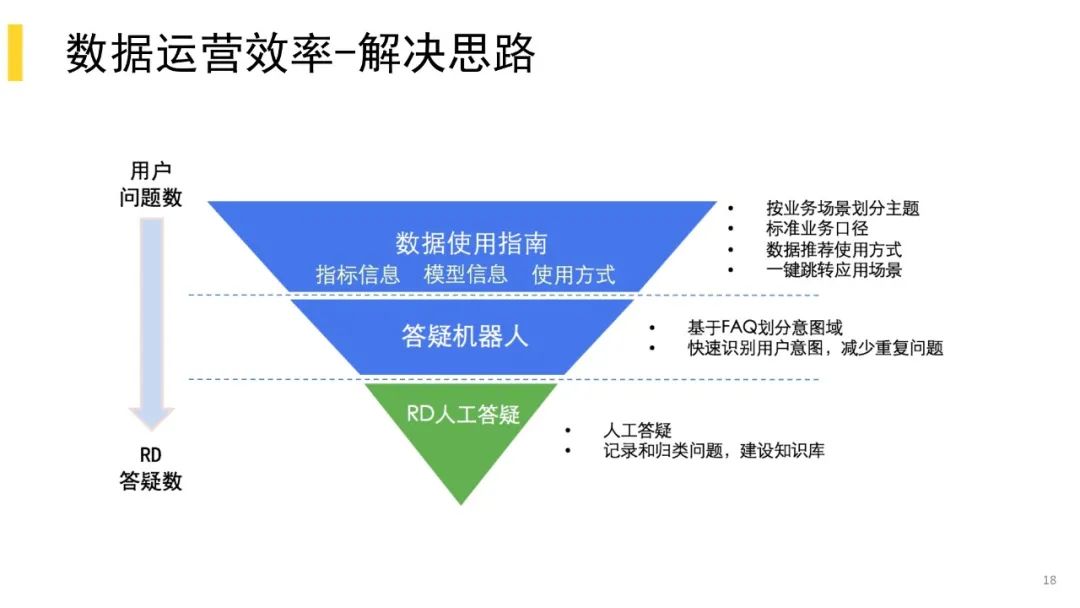 数据运营效率-解决思路

用户
问题数

RD
答疑数

数据使用指南
指标信息 模型信息 使用方式

• 按业务场景划分主题
• 标准业务口径
• 数据推荐使用方式
• 一键跳转应用场景

答疑机器人

• 基于FAQ划分意图域
• 快速识别用户意图，减少重复问题

RD人工答疑

• 人工答疑
• 记录和归类问题，建设知识库

18